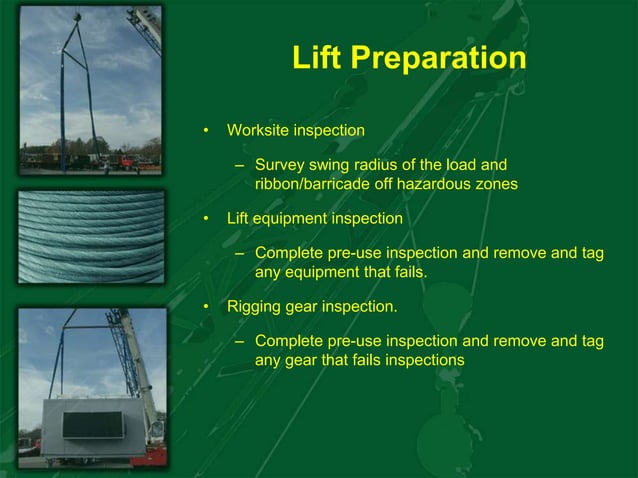 Lift Preparation

• Worksite inspection

– Survey swing radius of the load and ribbon/barricade off hazardous zones

• Lift equipment inspection

– Complete pre-use inspection and remove and tag any equipment that fails.

• Rigging gear inspection.

– Complete pre-use inspection and remove and tag any gear that fails inspections